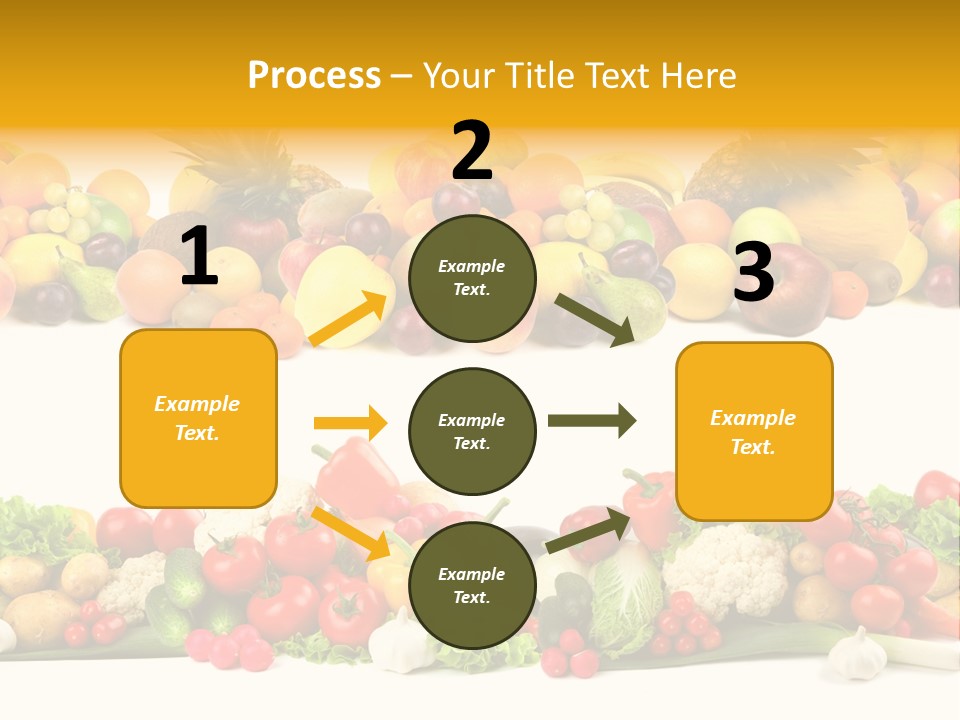 Process – Your Title Text Here

1

Example Text.

2

Example Text.

Example Text.

Example Text.

3

Example Text.